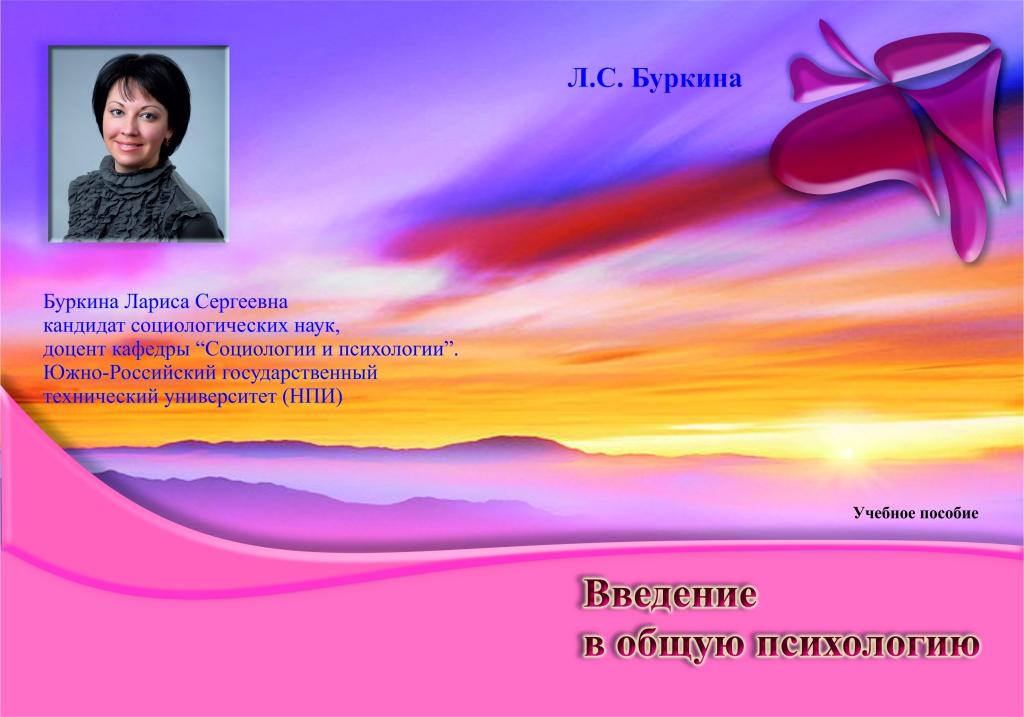 Л.С. Буркина

Буркина Лариса Сергеевна
кандидат социологических наук,
доцент кафедры “Социологии и психологии”.
Южно-Российский государственный
технический университет (НПИ)

Учебное пособие

Введение
в общую психологию